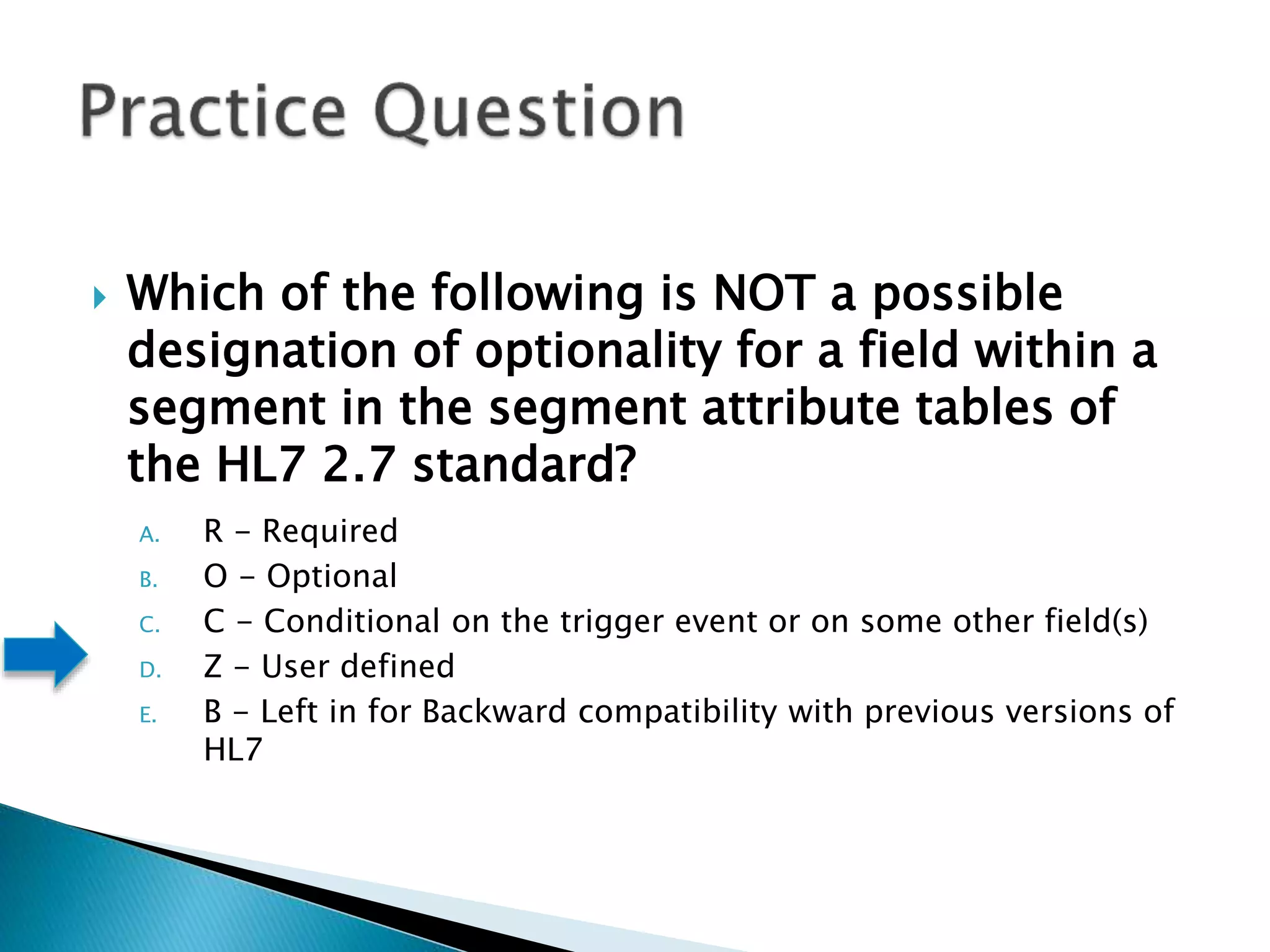 Practice Question

Which of the following is NOT a possible designation of optionality for a field within a segment in the segment attribute tables of the HL7 2.7 standard?

A. R – Required
B. O – Optional
C. C – Conditional on the trigger event or on some other field(s)
D. Z – User defined
E. B – Left in for Backward compatibility with previous versions of HL7